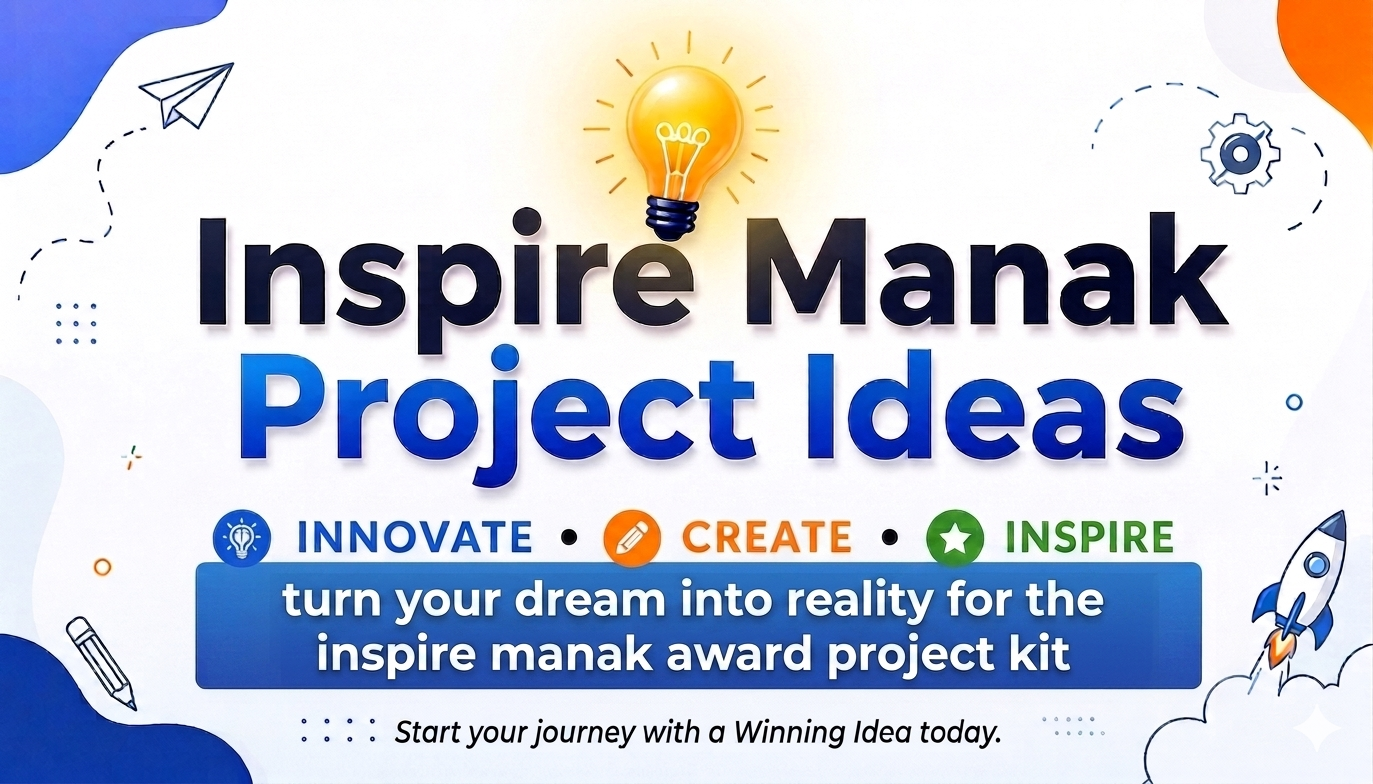 Inspire Manak Project Ideas

INNOVATE • CREATE • INSPIRE

turn your dream into reality for the inspire manak award project kit

Start your journey with a Winning Idea today.